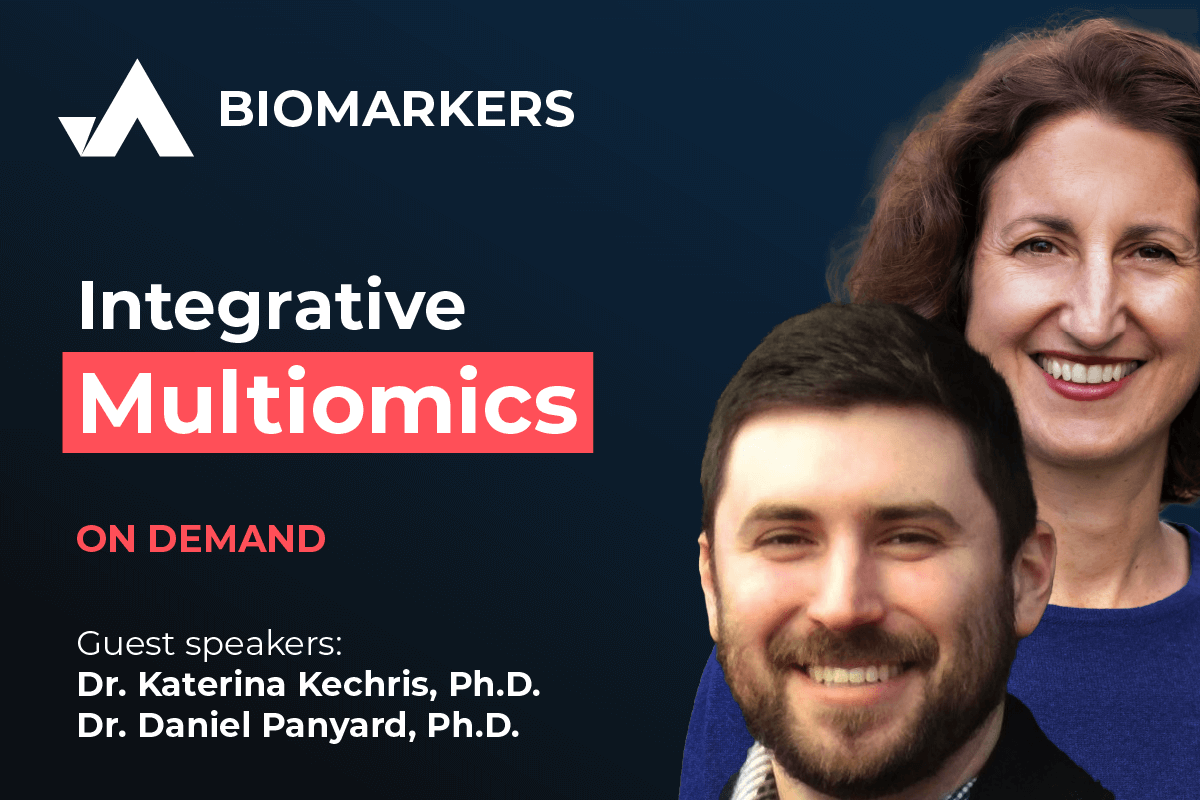 BIOMARKERS

Integrative
Multiomics

ON DEMAND

Guest speakers:
Dr. Katerina Kechris, Ph.D.
Dr. Daniel Panyard, Ph.D.